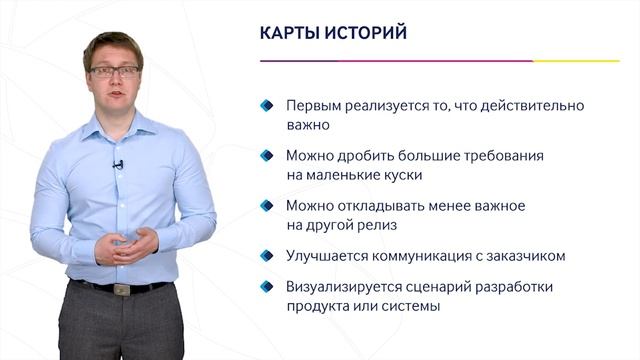 КАРТЫ ИСТОРИЙ

Первым реализуется то, что действительно важно

Можно дробить большие требования на маленькие куски

Можно откладывать менее важное на другой релиз

Улучшается коммуникация с заказчиком

Визуализируется сценарий разработки продукта или системы